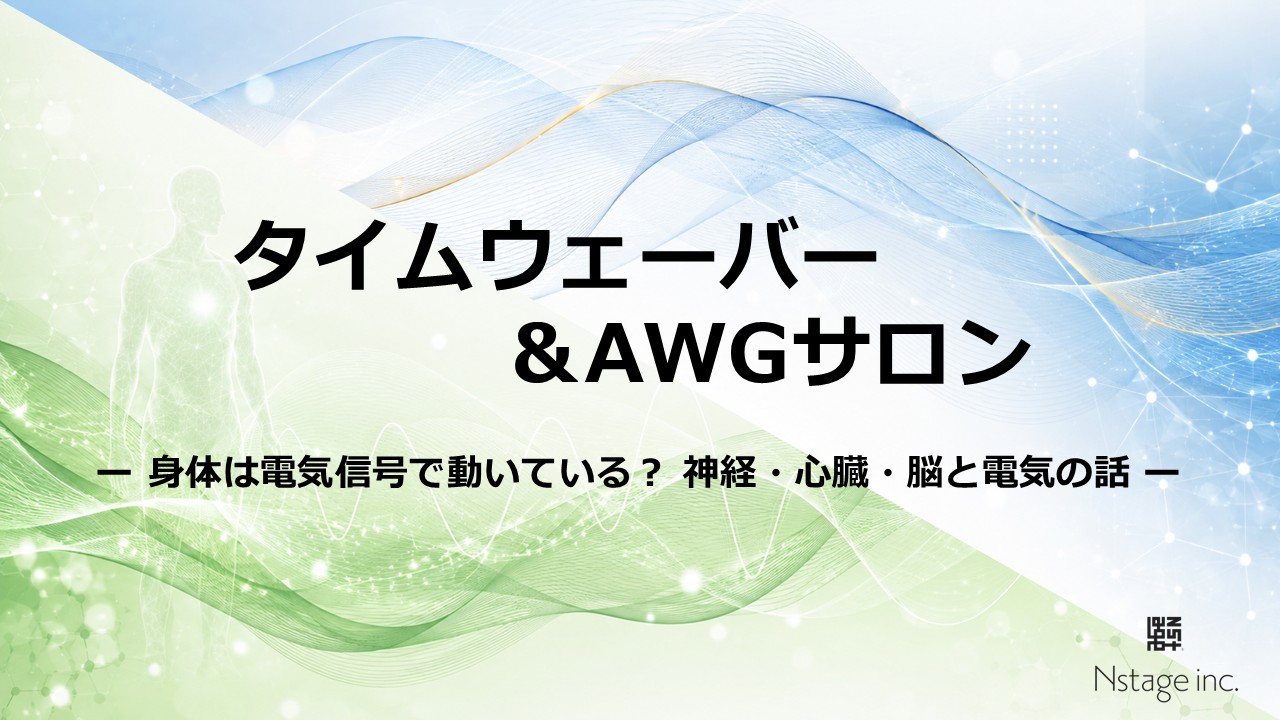 タイムウェーバー
＆AWGサロン

ー 身体は電気信号で動いている？ 神経・心臓・脳と電気の話 ー

Nstage inc.